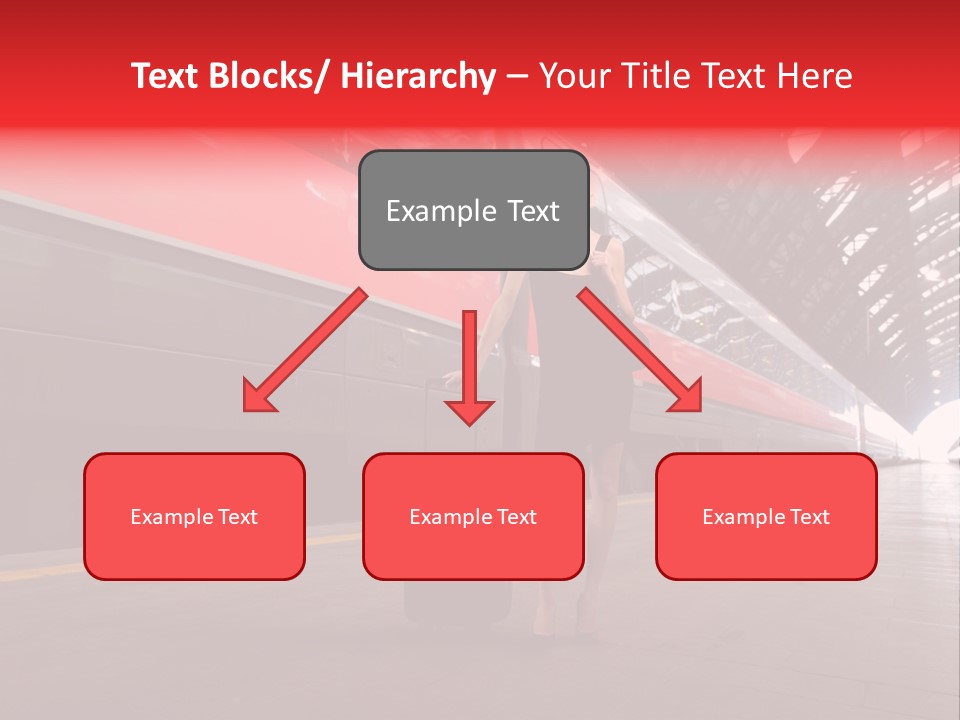 Text Blocks/ Hierarchy – Your Title Text Here

Example Text

Example Text

Example Text

Example Text